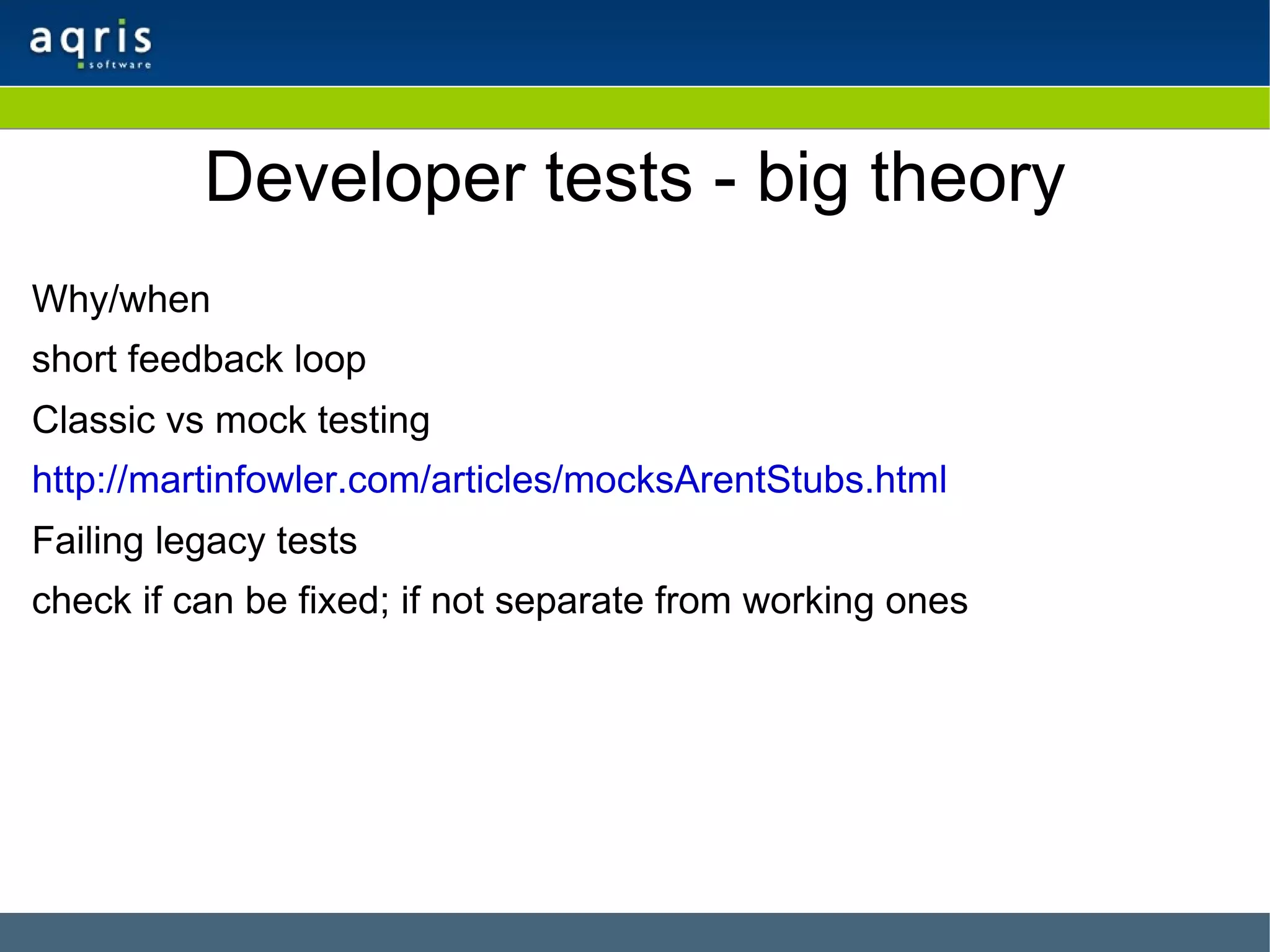 aqris
software

Developer tests - big theory

Why/when

short feedback loop

Classic vs mock testing

http://martinfowler.com/articles/mocksArentStubs.html

Failing legacy tests

check if can be fixed; if not separate from working ones